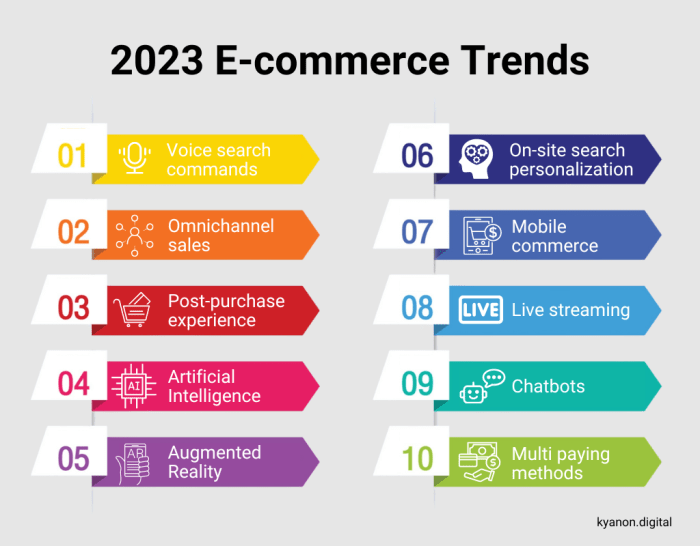 2023 E-commerce Trends

01 Voice search commands

02 Omnichannel sales

03 Post-purchase experience

04 AI Artificial Intelligence

05 AR Augmented Reality

06 On-site search personalization

07 Mobile commerce

08 LIVE Live streaming

09 Chatbots

10 Multi paying methods

kyanon.digital